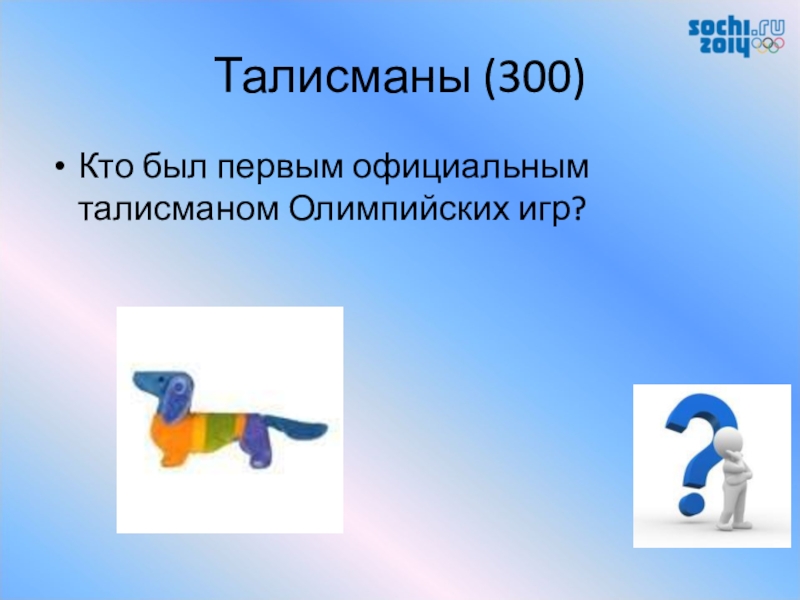 sochi.ru 2014

Талисманы (300)

• Кто был первым официальным талисманом Олимпийских игр?